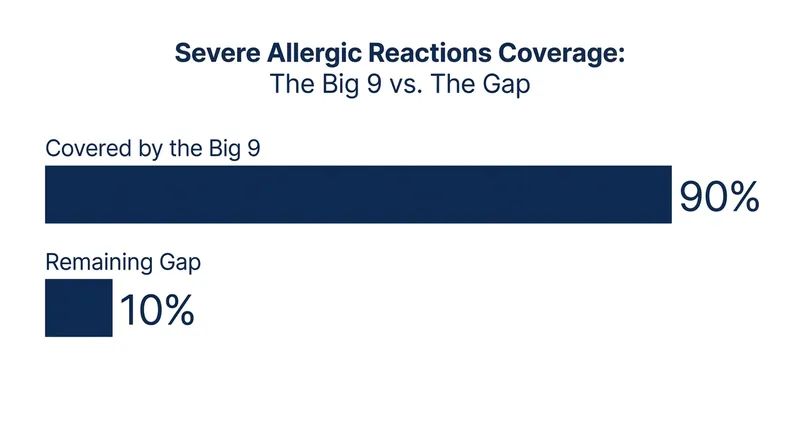 Severe Allergic Reactions Coverage:
The Big 9 vs. The Gap

Covered by the Big 9

90%

Remaining Gap

10%